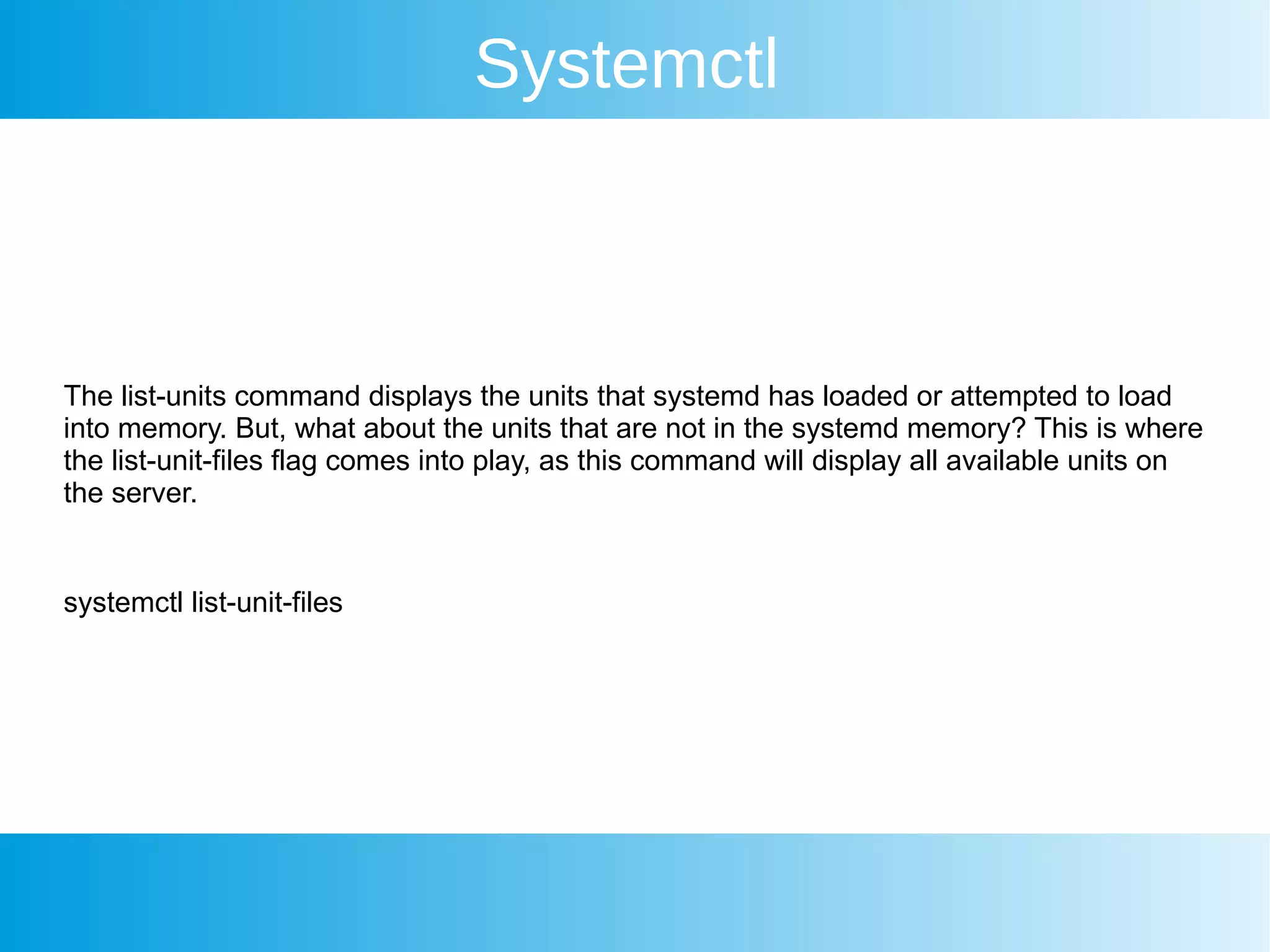 Systemctl

The list-units command displays the units that systemd has loaded or attempted to load into memory. But, what about the units that are not in the systemd memory? This is where the list-unit-files flag comes into play, as this command will display all available units on the server.

systemctl list-unit-files